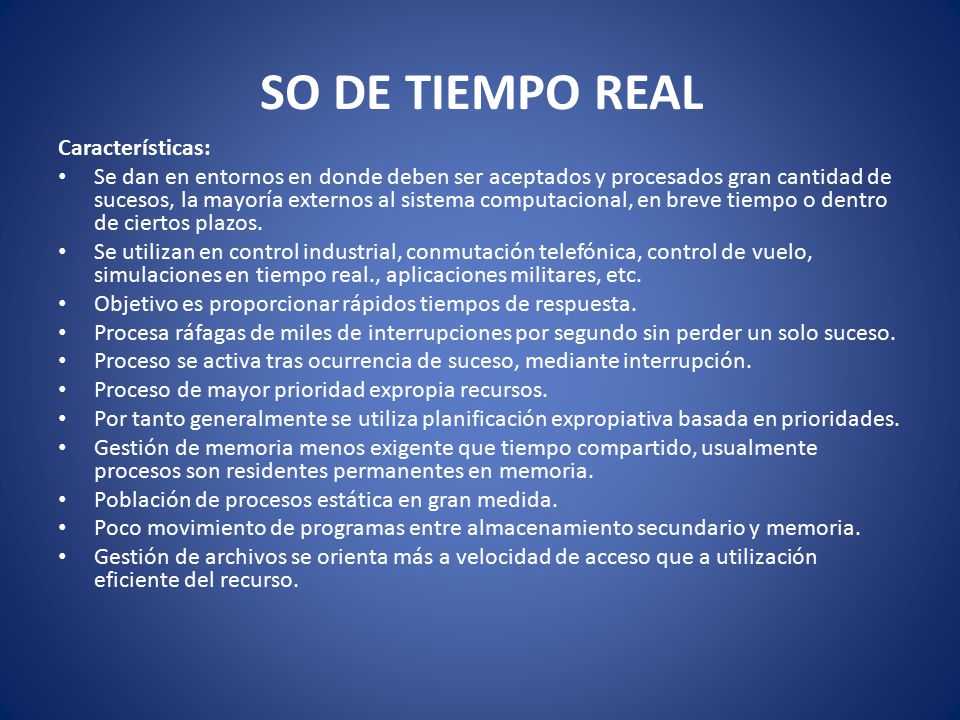 SO DE TIEMPO REAL

Características:

• Se dan en entornos en donde deben ser aceptados y procesados gran cantidad de sucesos, la mayoría externos al sistema computacional, en breve tiempo o dentro de ciertos plazos.
• Se utilizan en control industrial, conmutación telefónica, control de vuelo, simulaciones en tiempo real., aplicaciones militares, etc.
• Objetivo es proporcionar rápidos tiempos de respuesta.
• Procesa ráfagas de miles de interrupciones por segundo sin perder un solo suceso.
• Proceso se activa tras ocurrencia de suceso, mediante interrupción.
• Proceso de mayor prioridad expropia recursos.
• Por tanto generalmente se utiliza planificación expropiativa basada en prioridades.
• Gestión de memoria menos exigente que tiempo compartido, usualmente procesos son residentes permanentes en memoria.
• Población de procesos estática en gran medida.
• Poco movimiento de programas entre almacenamiento secundario y memoria.
• Gestión de archivos se orienta más a velocidad de acceso que a utilización eficiente del recurso.